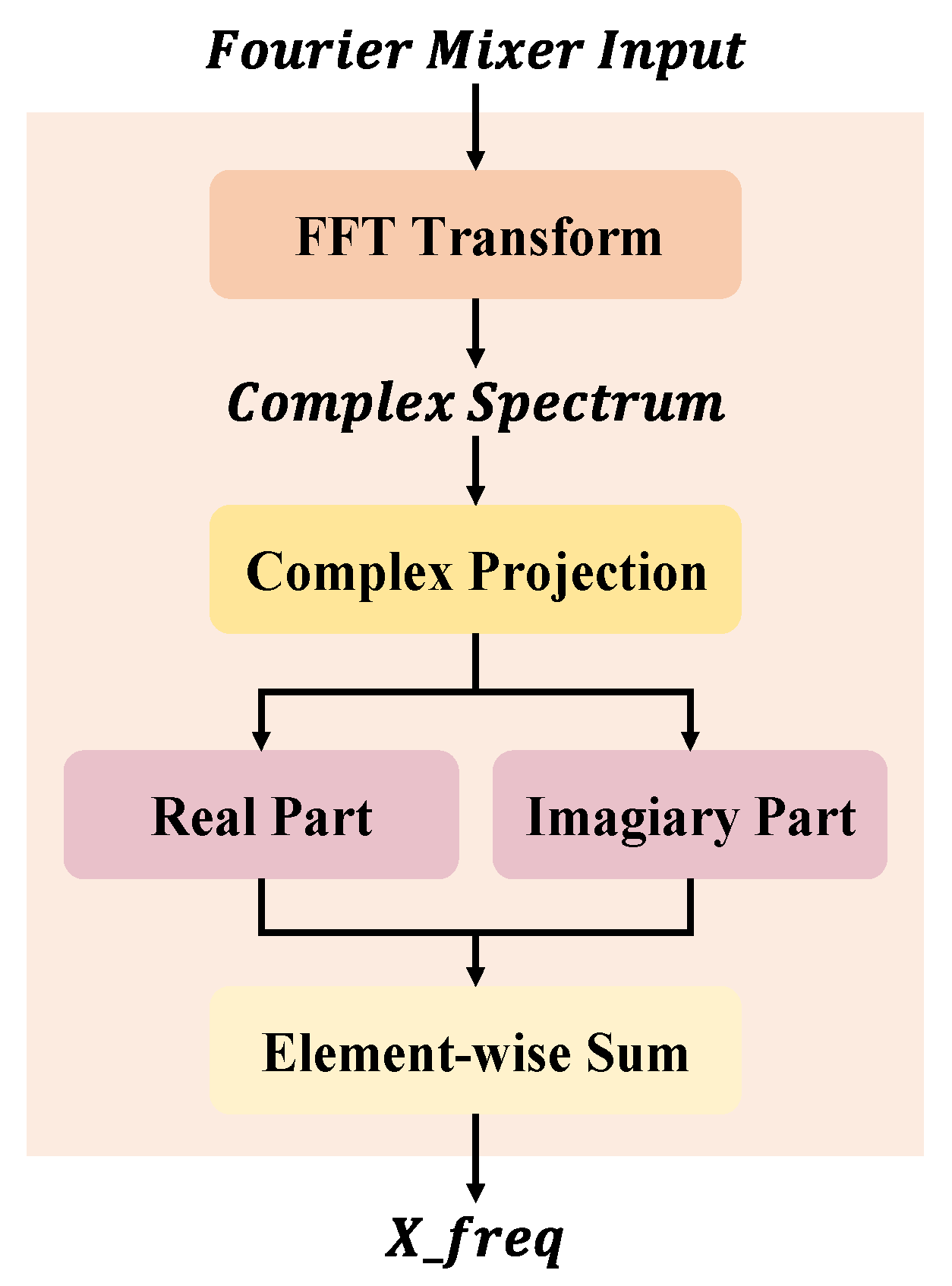 Fourier Mixer Input

FFT Transform

Complex Spectrum

Complex Projection

Real Part

Imagiary Part

Element-wise Sum

X_freq